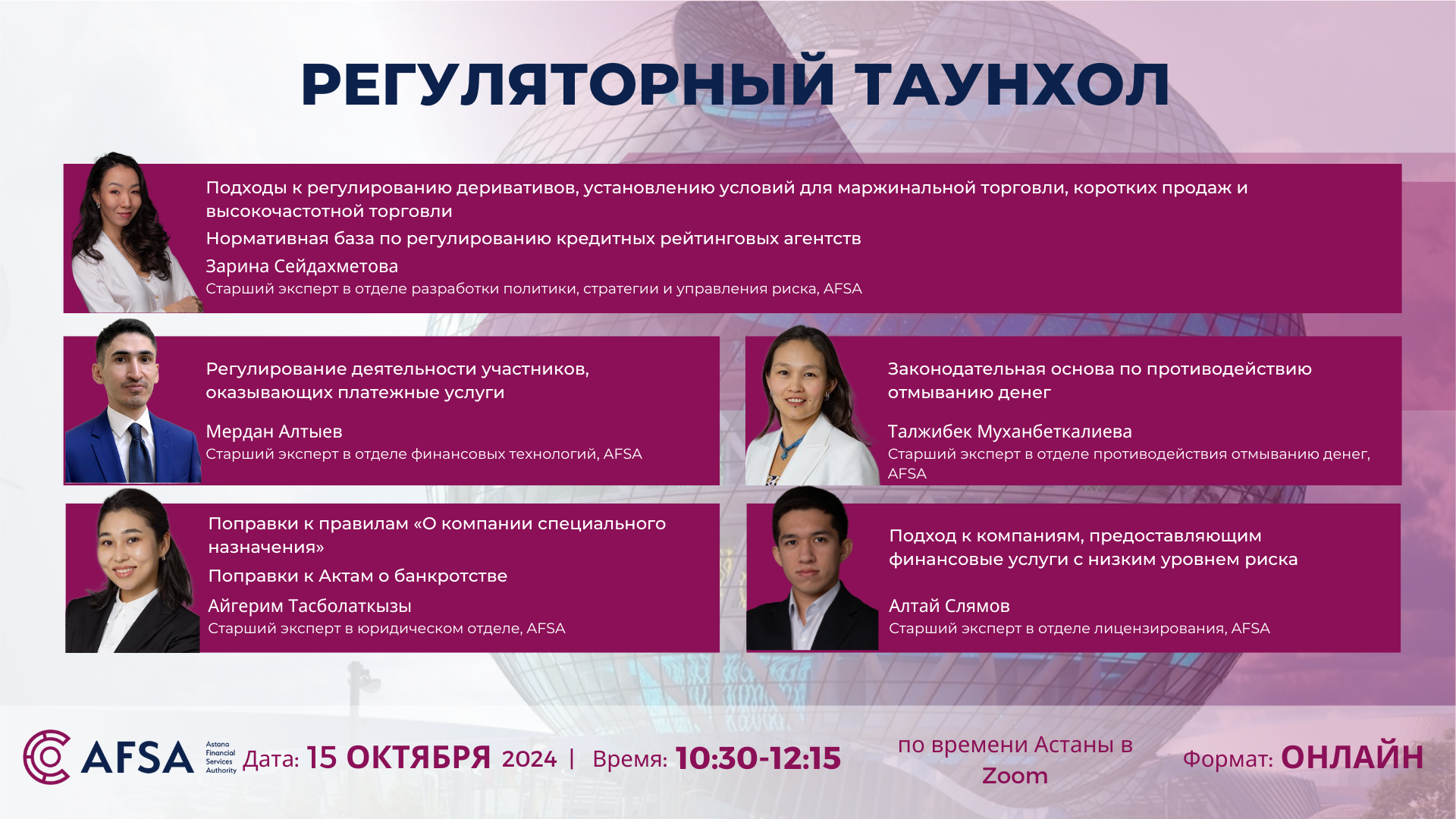 РЕГУЛЯТОРНЫЙ ТАУНХОЛ

Подходы к регулированию деривативов, установлению условий для маржинальной торговли, коротких продаж и высокочастотной торговли

Нормативная база по регулированию кредитных рейтинговых агентств

Зарина Сейдахметова
Старший эксперт в отделе разработки политики, стратегии и управления риска, AFSA

Регулирование деятельности участников, оказывающих платежные услуги

Мердан Алтыев
Старший эксперт в отделе финансовых технологий, AFSA

Законодательная основа по противодействию отмыванию денег

Талжибек Муханбеткалиева
Старший эксперт в отделе противодействия отмыванию денег, AFSA

Поправки к правилам «О компании специального назначения»

Поправки к Актам о банкротстве

Айгерим Тасболаткызы
Старший эксперт в юридическом отделе, AFSA

Подход к компаниям, предоставляющим финансовые услуги с низким уровнем риска

Алтай Слямов
Старший эксперт в отделе лицензирования, AFSA

AFSA Astana Financial Services Authority

Дата: 15 ОКТЯБРЯ 2024 | Время: 10:30-12:15 по времени Астаны в Zoom

Формат: ОНЛАЙН